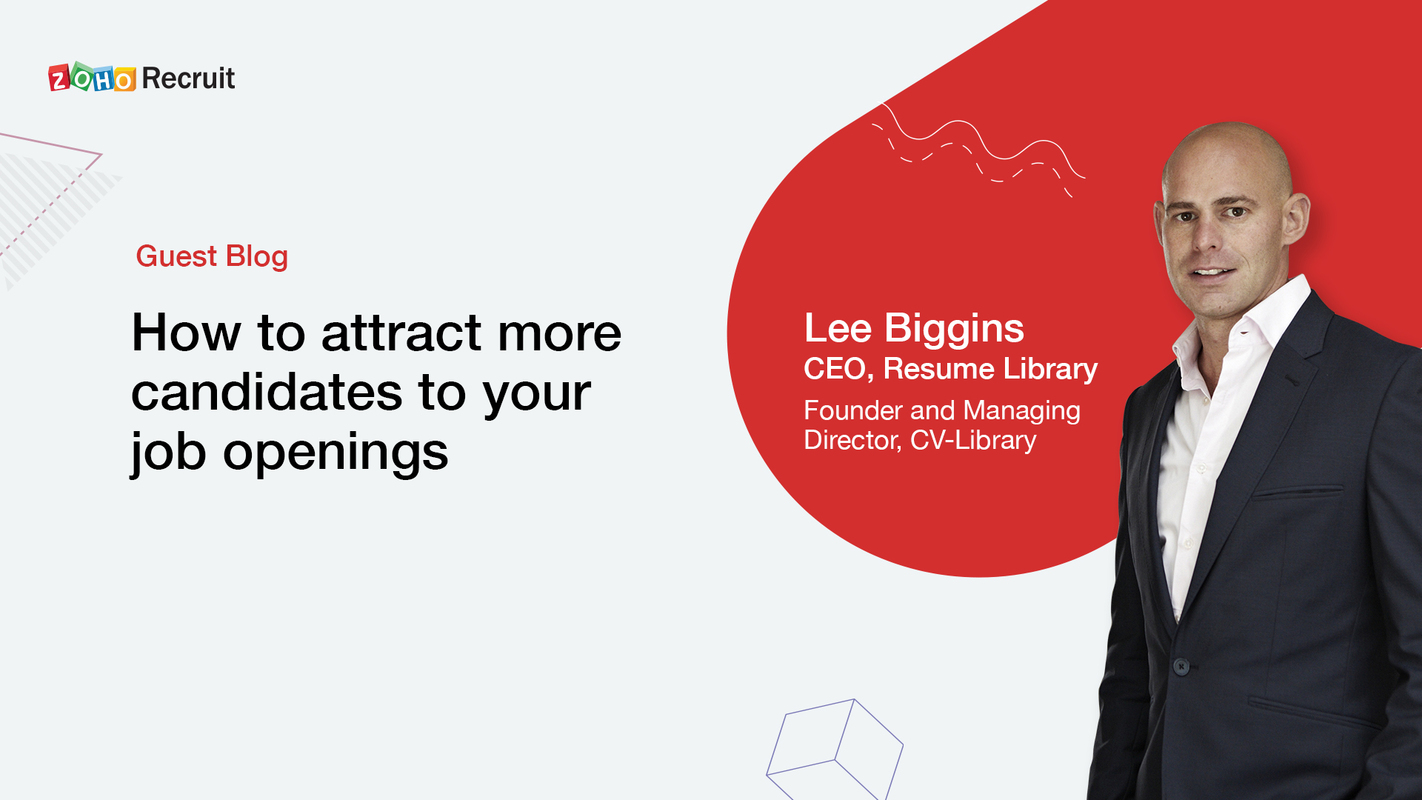 ZOHO Recruit

Guest Blog

How to attract more candidates to your job openings

Lee Biggins
CEO, Resume Library

Founder and Managing Director, CV-Library